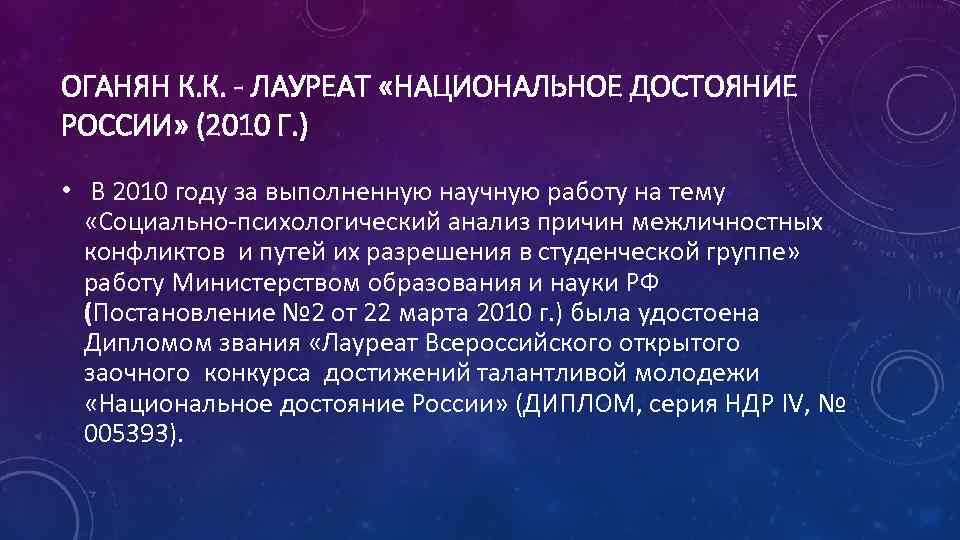 ОГАНЯН К.К. - ЛАУРЕАТ «НАЦИОНАЛЬНОЕ ДОСТОЯНИЕ РОССИИ» (2010 Г.)

• В 2010 году за выполненную научную работу на тему «Социально-психологический анализ причин межличностных конфликтов и путей их разрешения в студенческой группе» работу Министерством образования и науки РФ (Постановление №2 от 22 марта 2010 г.) была удостоена Дипломом звания «Лауреат Всероссийского открытого заочного конкурса достижений талантливой молодежи «Национальное достояние России» (ДИПЛОМ, серия НДР IV, № 005393).